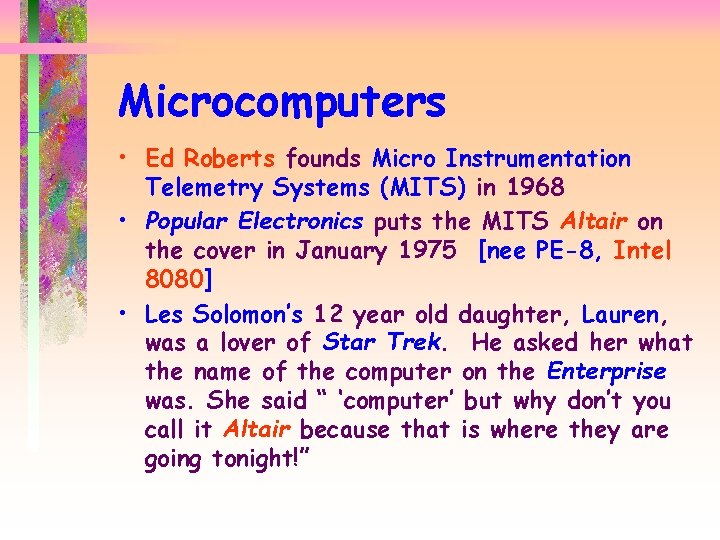 Microcomputers

• Ed Roberts founds Micro Instrumentation Telemetry Systems (MITS) in 1968

• Popular Electronics puts the MITS Altair on the cover in January 1975 [nee PE-8, Intel 8080]

• Les Solomon's 12 year old daughter, Lauren, was a lover of Star Trek. He asked her what the name of the computer on the Enterprise was. She said " 'computer' but why don't you call it Altair because that is where they are going tonight!"